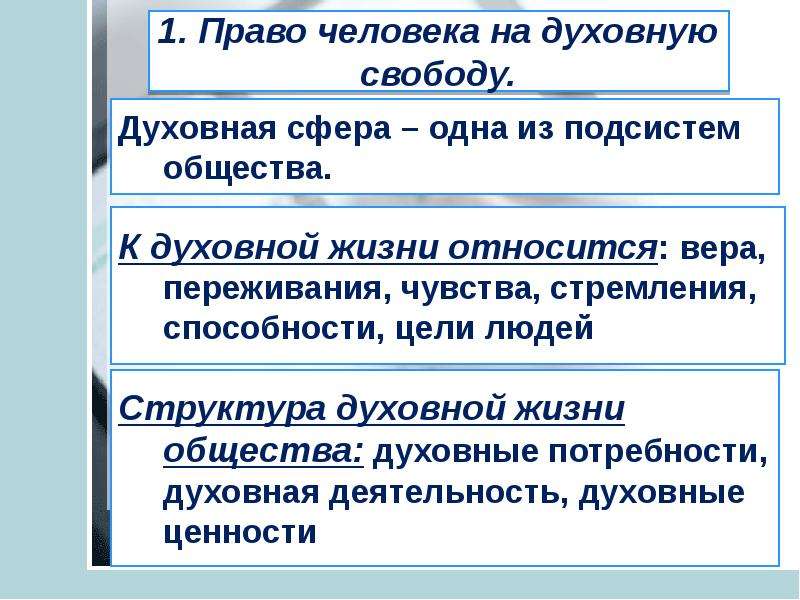 1. Право человека на духовную свободу.

Духовная сфера – одна из подсистем общества.

К духовной жизни относится: вера, переживания, чувства, стремления, способности, цели людей

Структура духовной жизни общества: духовные потребности, духовная деятельность, духовные ценности